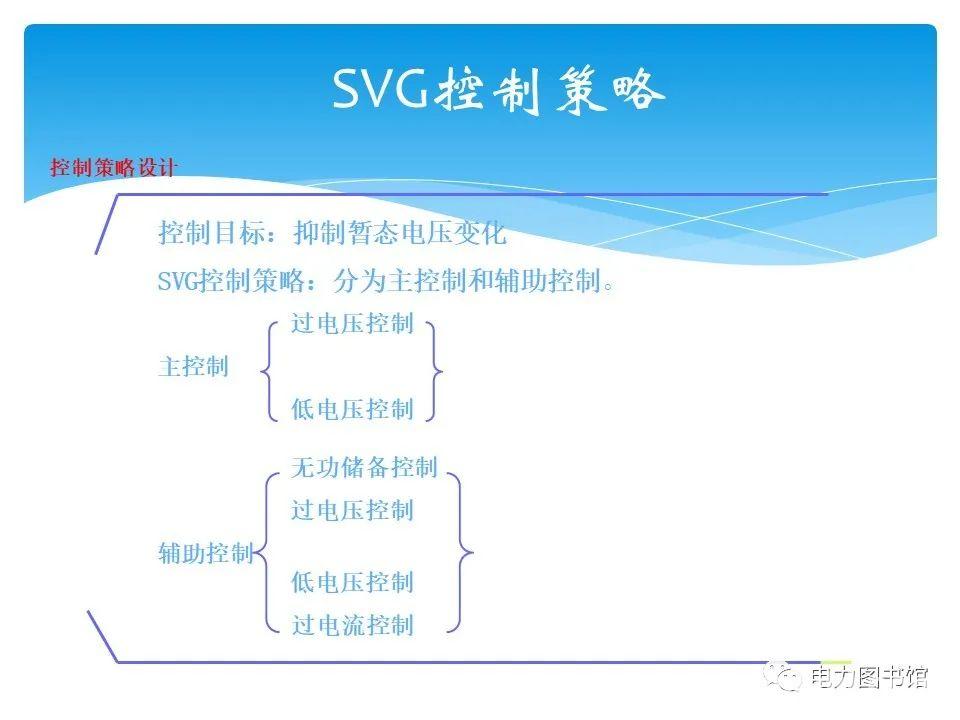 SVG控制策略

控制策略设计

控制目标：抑制暂态电压变化

SVG控制策略：分为主控制和辅助控制。

主控制

过电压控制

低电压控制

辅助控制

无功储备控制

过电压控制

低电压控制

过电流控制

电力图书馆